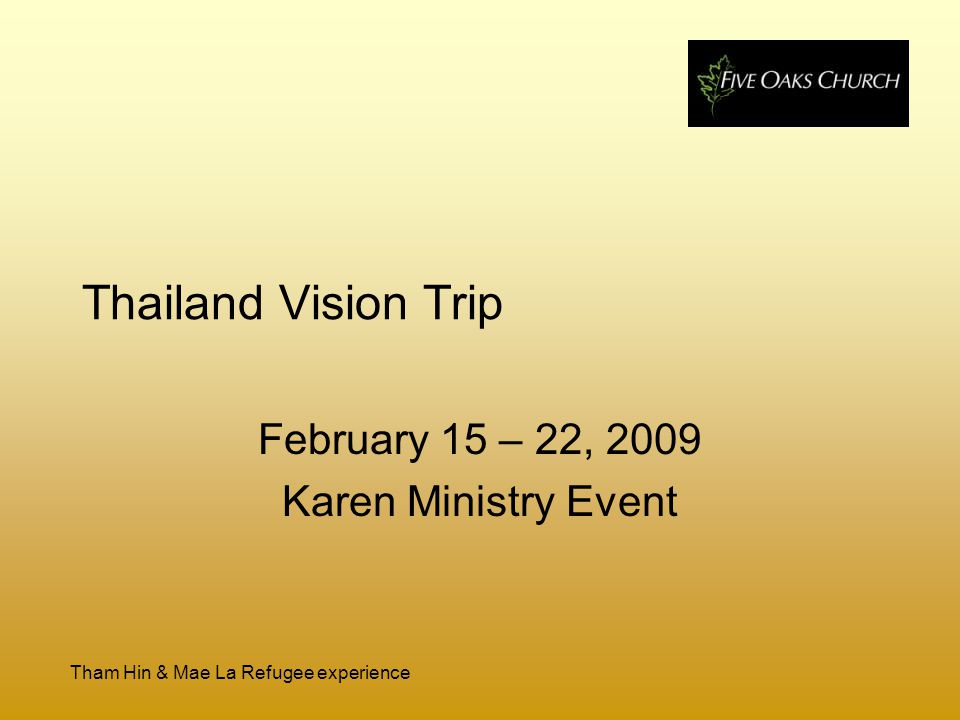 FIVE OAKS CHURCH

Thailand Vision Trip

February 15 – 22, 2009
Karen Ministry Event

Tham Hin & Mae La Refugee experience